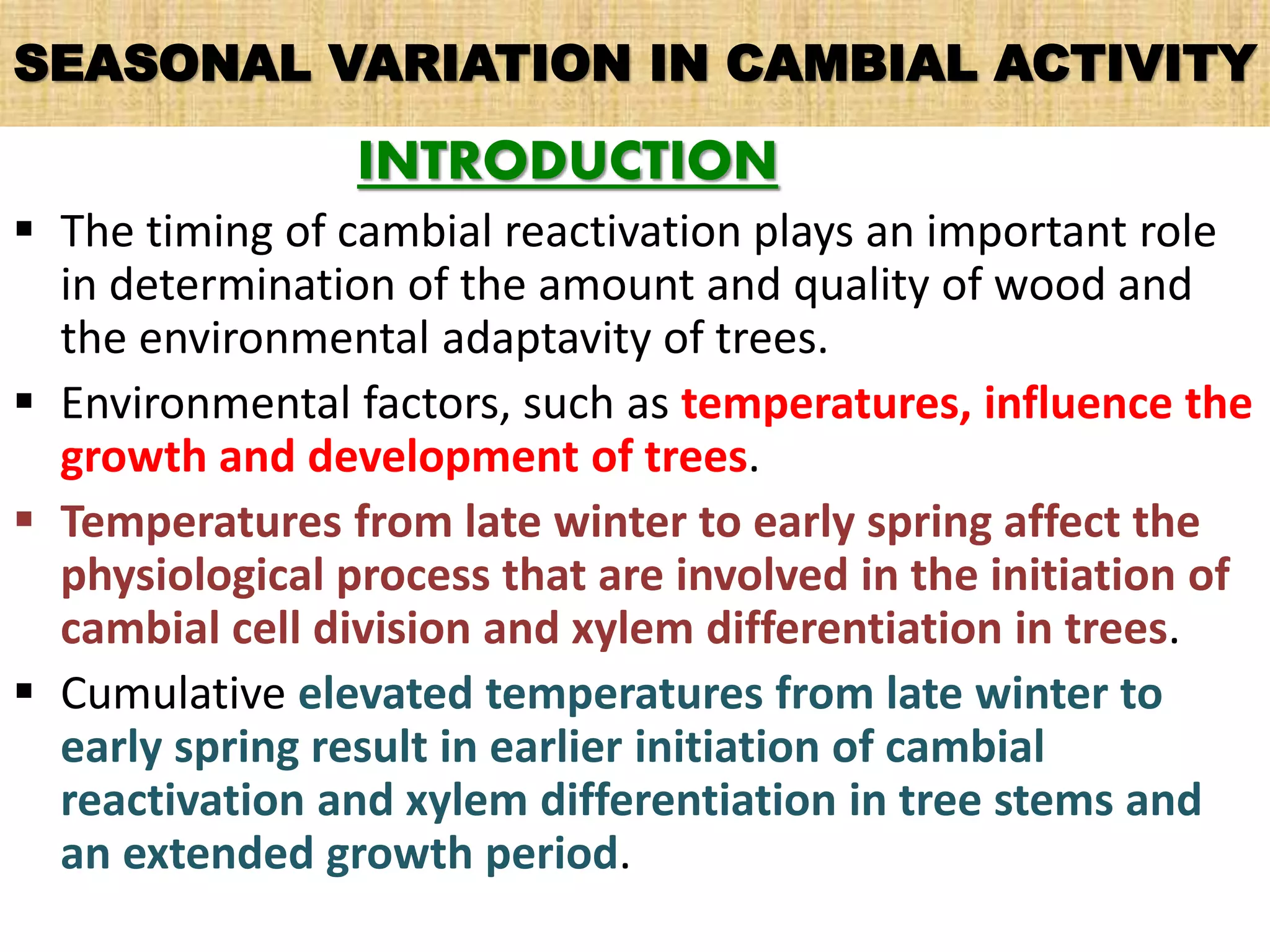 SEASONAL VARIATION IN CAMBIAL ACTIVITY

INTRODUCTION

▪ The timing of cambial reactivation plays an important role in determination of the amount and quality of wood and the environmental adaptavity of trees.

▪ Environmental factors, such as temperatures, influence the growth and development of trees.

▪ Temperatures from late winter to early spring affect the physiological process that are involved in the initiation of cambial cell division and xylem differentiation in trees.

▪ Cumulative elevated temperatures from late winter to early spring result in earlier initiation of cambial reactivation and xylem differentiation in tree stems and an extended growth period.